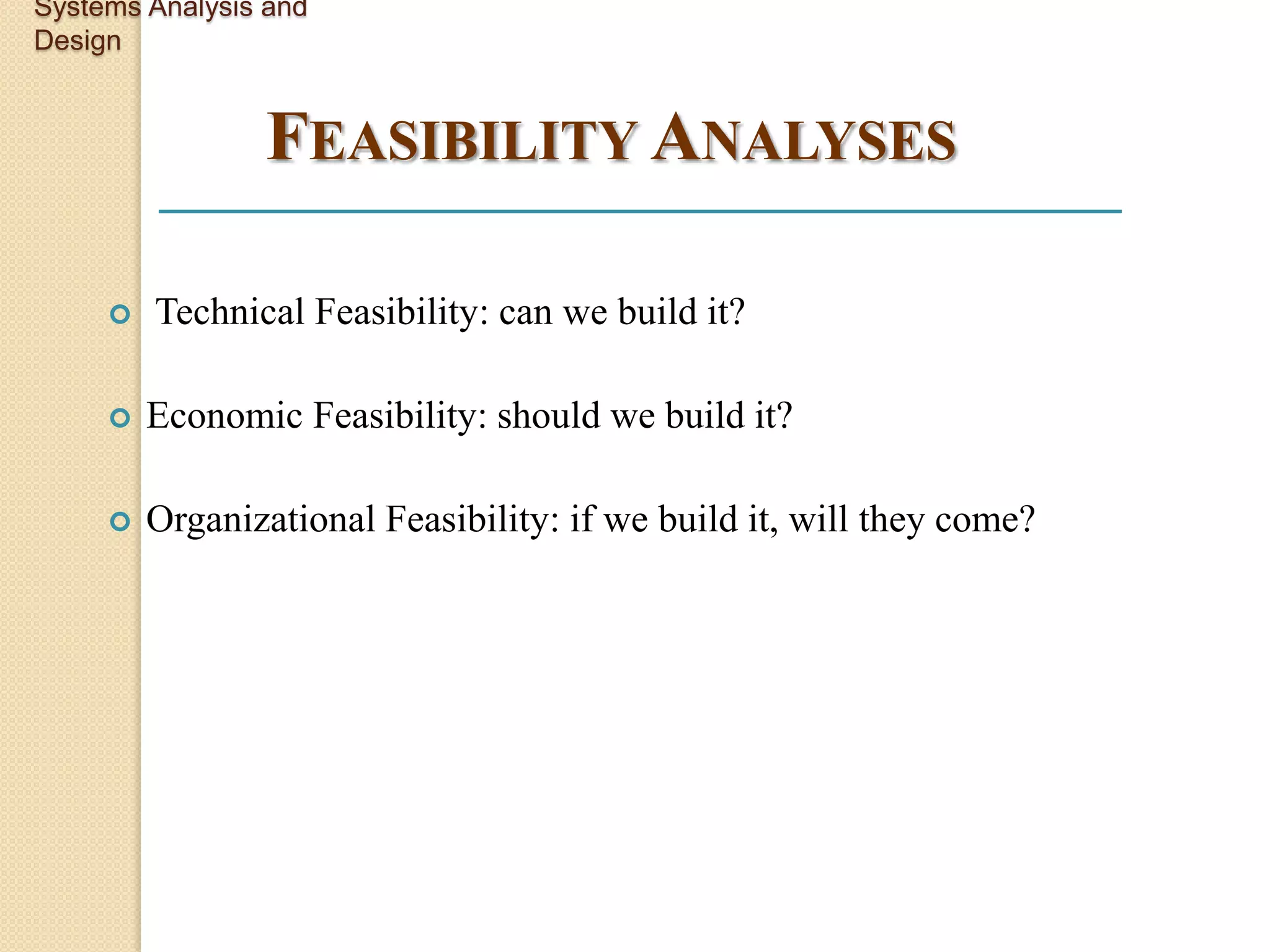 Systems Analysis and Design

FEASIBILITY ANALYSES

Technical Feasibility: can we build it?

Economic Feasibility: should we build it?

Organizational Feasibility: if we build it, will they come?